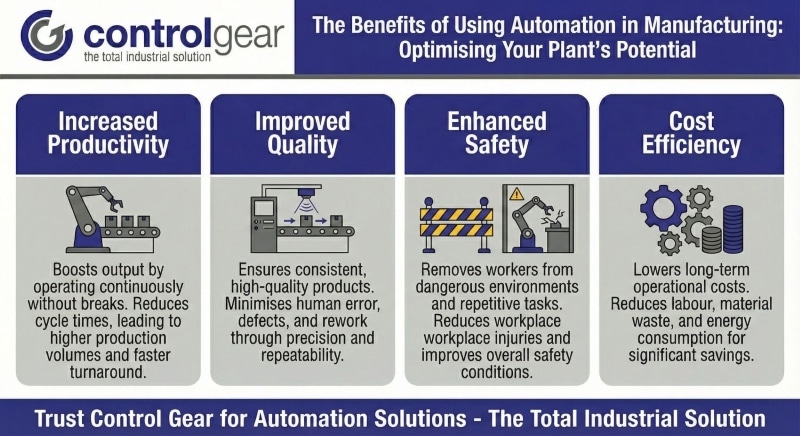 controlgear
the total industrial solution

The Benefits of Using Automation in Manufacturing: Optimising Your Plant's Potential

Increased Productivity

Boosts output by operating continuously without breaks. Reduces cycle times, leading to higher production volumes and faster turnaround.

Improved Quality

Ensures consistent, high-quality products. Minimises human error, defects, and rework through precision and repeatability.

Enhanced Safety

Removes workers from dangerous environments and repetitive tasks. Reduces workplace workplace injuries and improves overall safety conditions.

Cost Efficiency

Lowers long-term operational costs. Reduces labour, material waste, and energy consumption for significant savings.

Trust Control Gear for Automation Solutions - The Total Industrial Solution